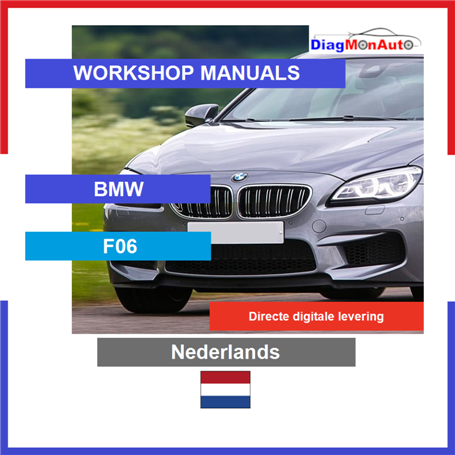 DiagMonAuto

WORKSHOP MANUALS

BMW

F06

Directe digitale levering

Nederlands